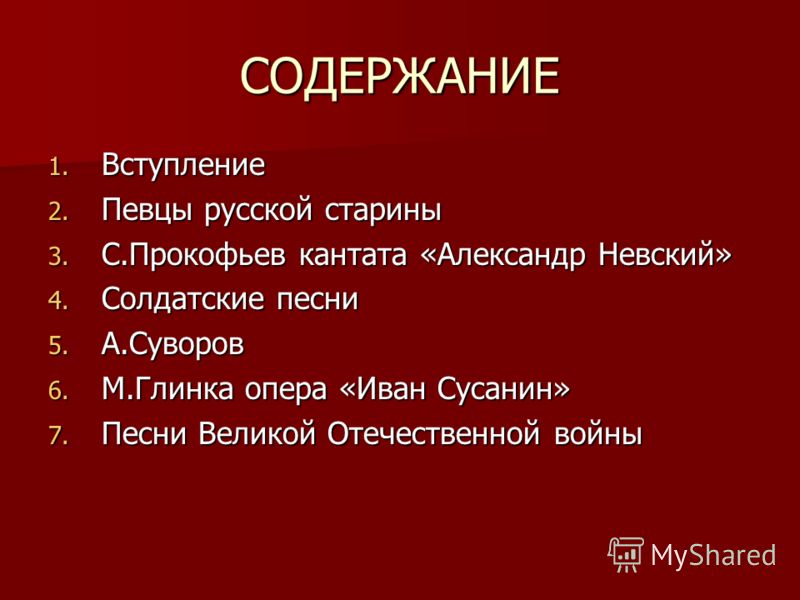 СОДЕРЖАНИЕ

1. Вступление
2. Певцы русской старины
3. С.Прокофьев кантата «Александр Невский»
4. Солдатские песни
5. А.Суворов
6. М.Глинка опера «Иван Сусанин»
7. Песни Великой Отечественной войны

MyShared